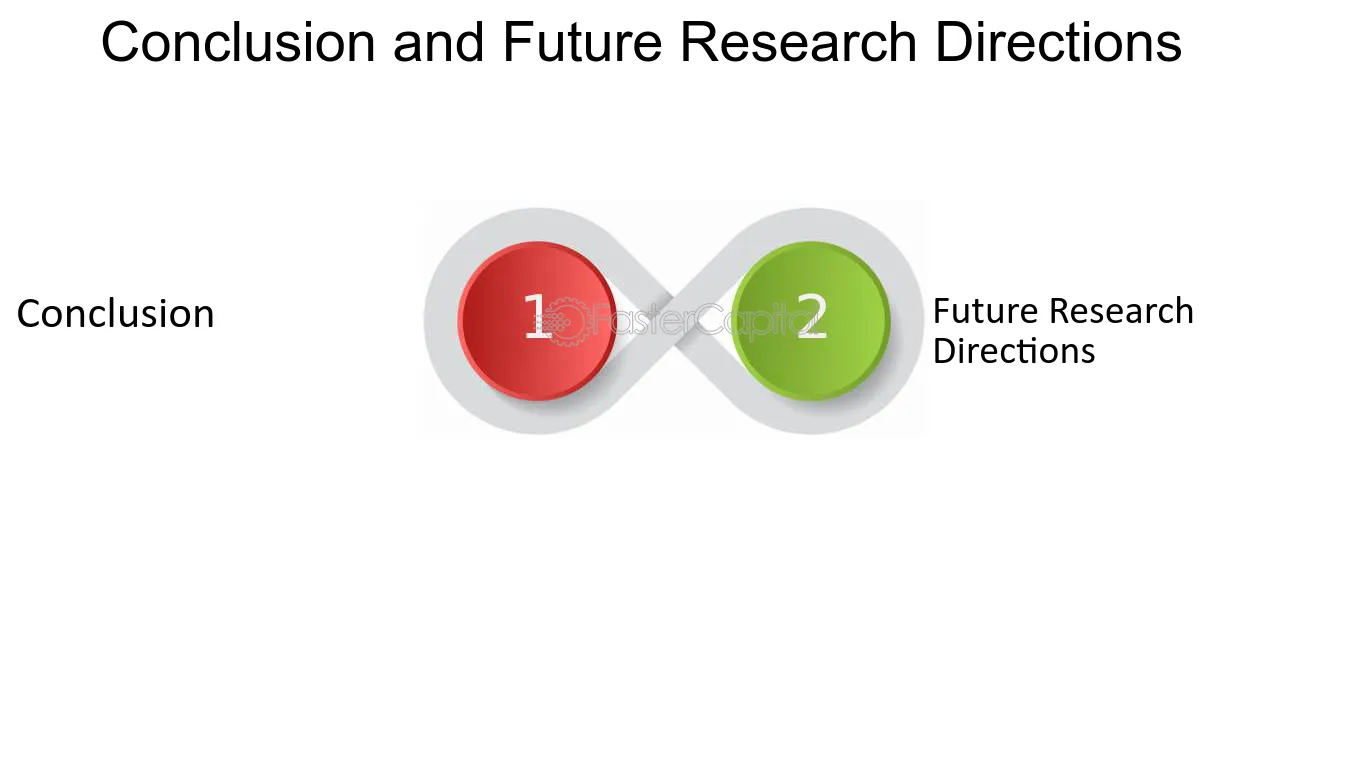 Conclusion and Future Research Directions

Conclusion

1

2

Future Research Directions

FasterCapital